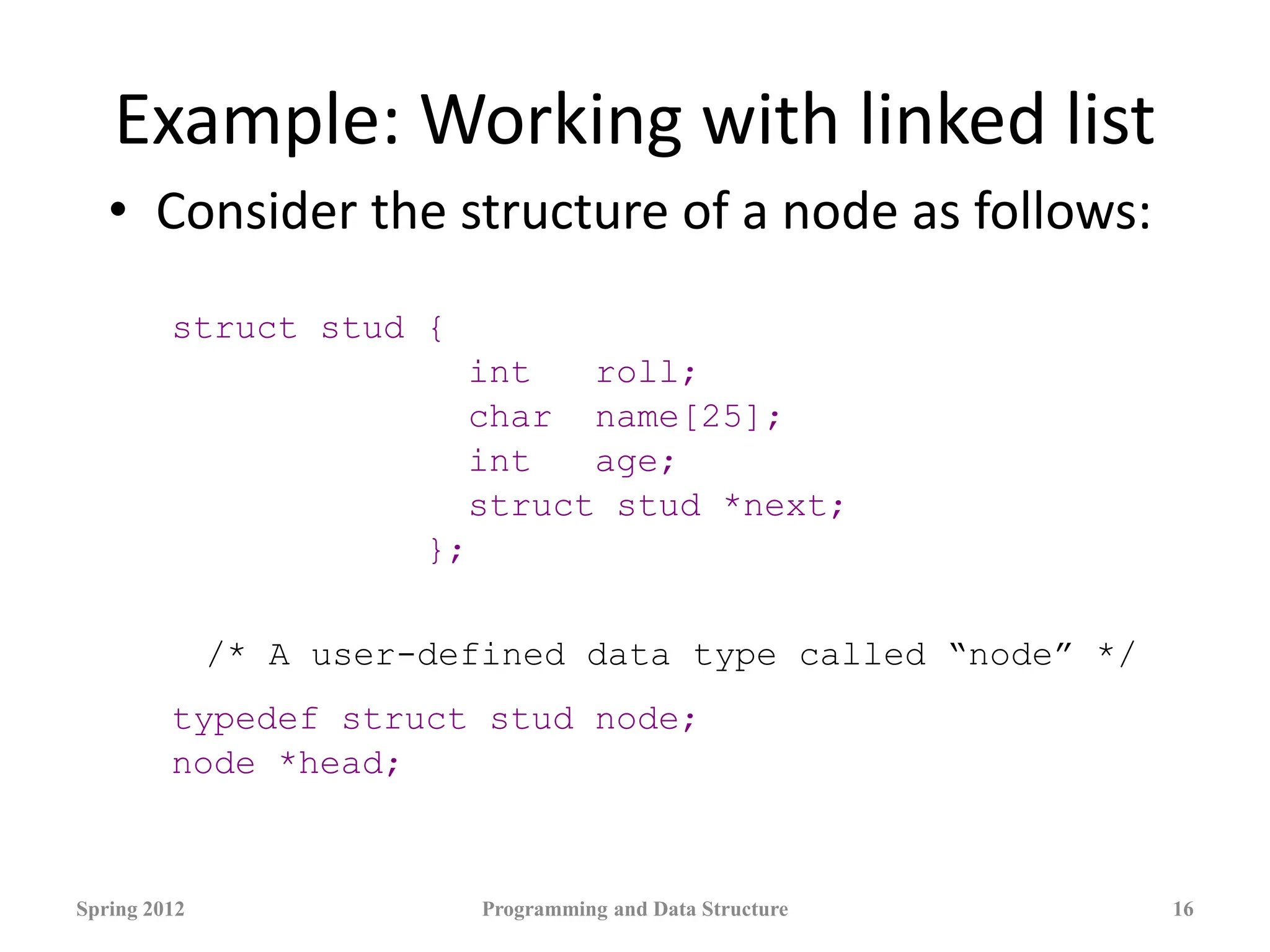 Example: Working with linked list

• Consider the structure of a node as follows:

struct stud {
int roll;
char name[25];
int age;
struct stud *next;
};

/* A user-defined data type called “node” */

typedef struct stud node;
node *head;

Spring 2012
Programming and Data Structure
16